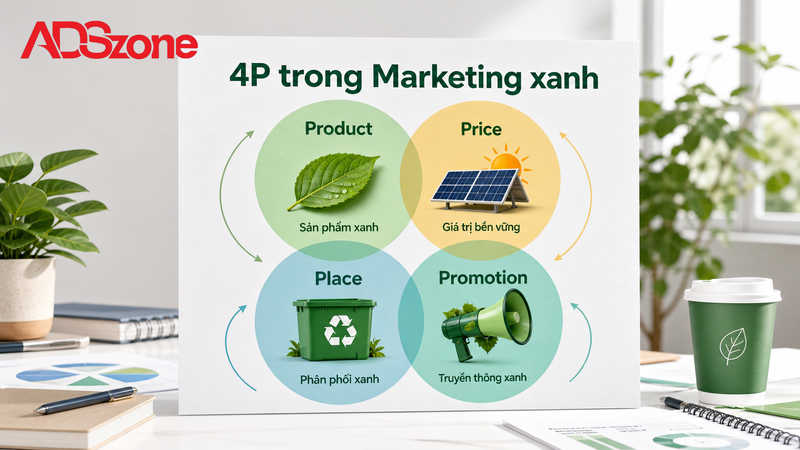 ADSzone

4P trong Marketing xanh

Product
Sản phẩm xanh

Price
Giá trị bền vững

Place
Phân phối xanh

Promotion
Truyền thông xanh